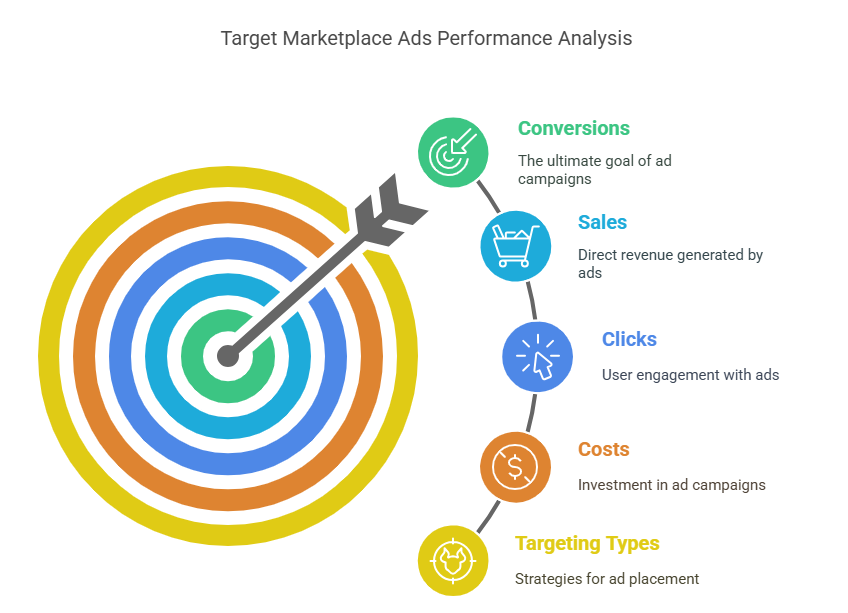 Target Marketplace Ads Performance Analysis

Conversions
The ultimate goal of ad campaigns

Sales
Direct revenue generated by ads

Clicks
User engagement with ads

Costs
Investment in ad campaigns

Targeting Types
Strategies for ad placement